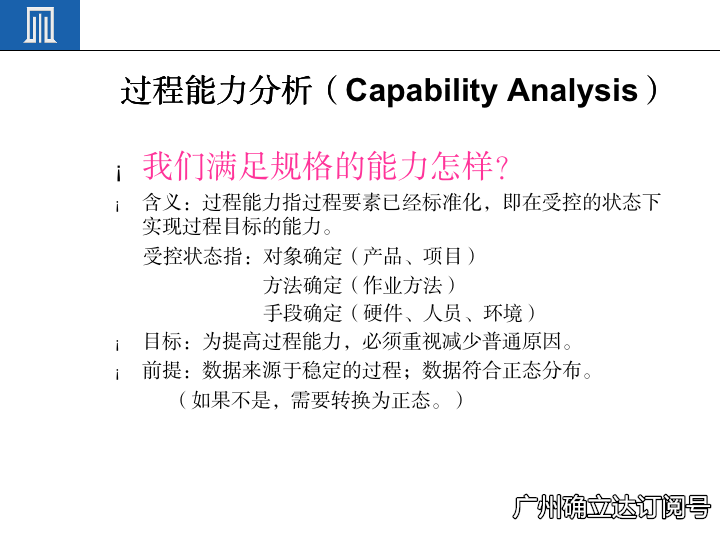 过程能力分析（Capability Analysis）

¡ 我们满足规格的能力怎样?

¡ 含义：过程能力指过程要素已经标准化，即在受控的状态下实现过程目标的能力。

受控状态指：对象确定（产品、项目）
方法确定（作业方法）
手段确定（硬件、人员、环境）

¡ 目标：为提高过程能力，必须重视减少普通原因。

¡ 前提：数据来源于稳定的过程；数据符合正态分布。
（如果不是，需要转换为正态。）

广州确立达订阅号